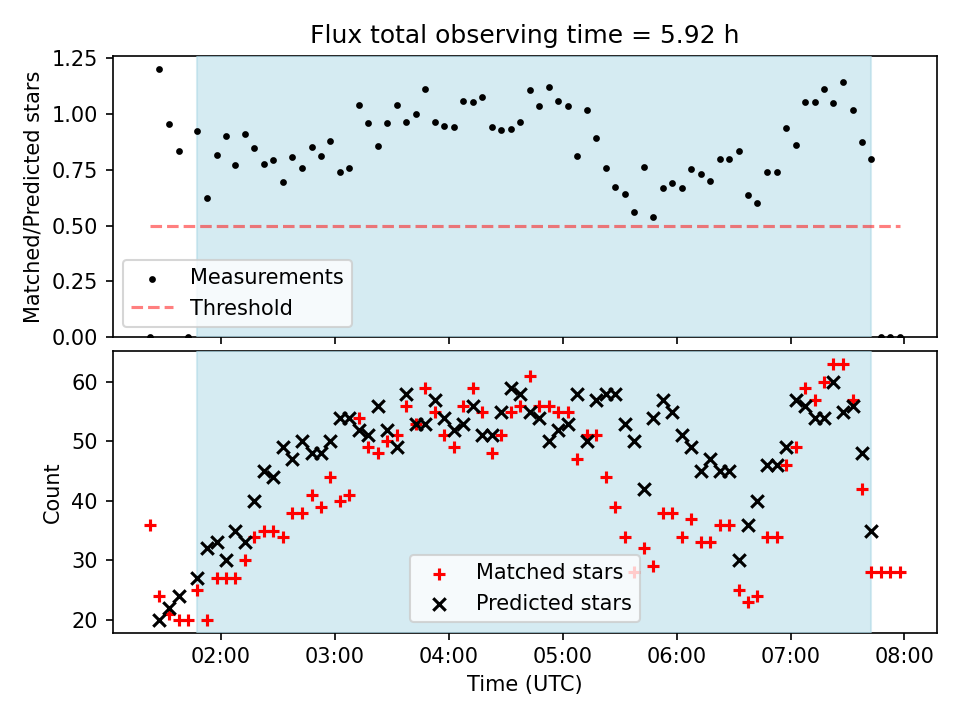 Flux total observing time = 5.92 h

Matched/Predicted stars

1.25
1.00
0.75
0.50
0.25
0.00

Measurements
Threshold

Count

60
50
40
30
20

Matched stars
Predicted stars

02:00 03:00 04:00 05:00 06:00 07:00 08:00

Time (UTC)